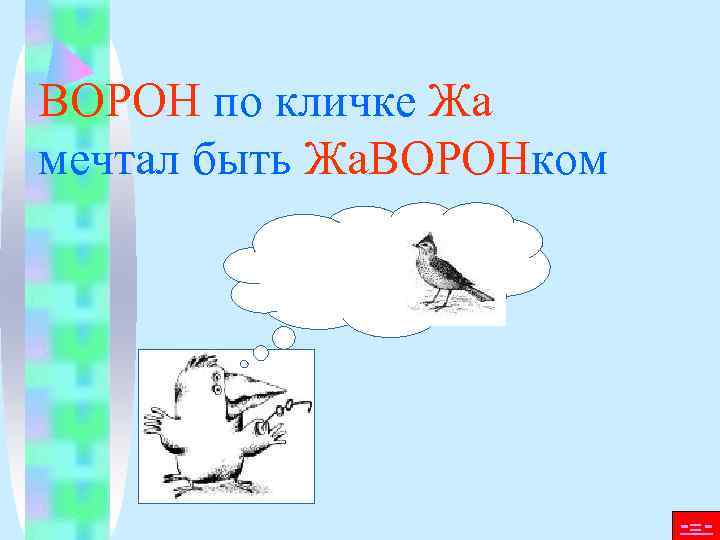 ВОРОН по кличке Жа мечтал быть ЖаВОРОНком